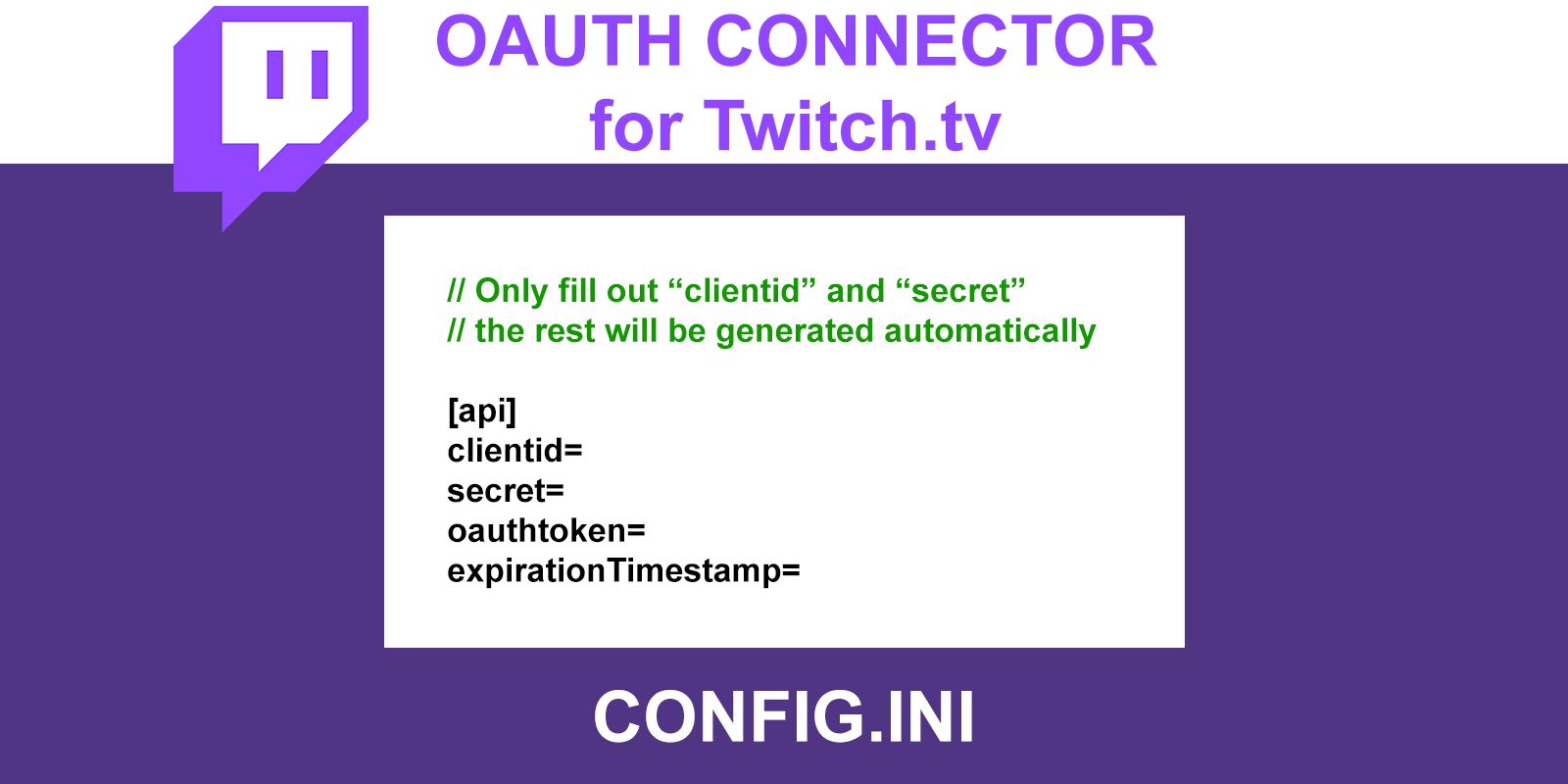 OAUTH CONNECTOR
for Twitch.tv

// Only fill out “clientid” and “secret”
// the rest will be generated automatically

[api]
clientid=
secret=
oauthtoken=
expirationTimestamp=

CONFIG.INI